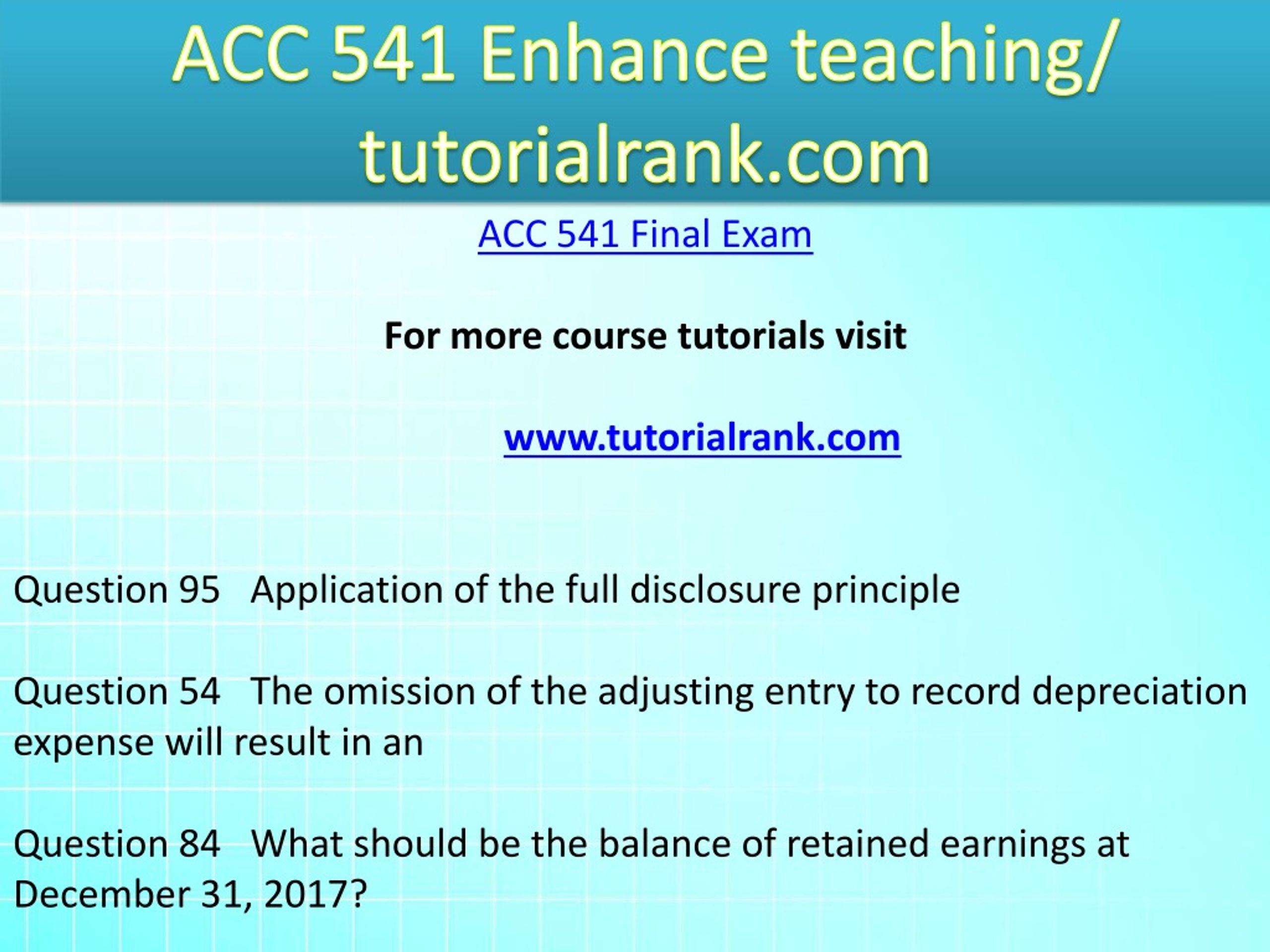 ACC 541 Enhance teaching/ tutorialrank.com

ACC 541 Final Exam

For more course tutorials visit

www.tutorialrank.com

Question 95 Application of the full disclosure principle

Question 54 The omission of the adjusting entry to record depreciation expense will result in an

Question 84 What should be the balance of retained earnings at December 31, 2017?